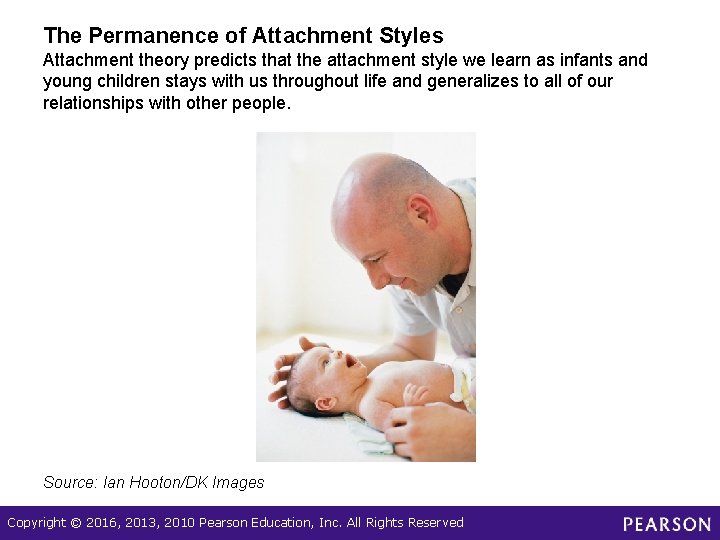 The Permanence of Attachment Styles
Attachment theory predicts that the attachment style we learn as infants and young children stays with us throughout life and generalizes to all of our relationships with other people.

Source: Ian Hooton/DK Images

Copyright © 2016, 2013, 2010 Pearson Education, Inc. All Rights Reserved

PEARSON